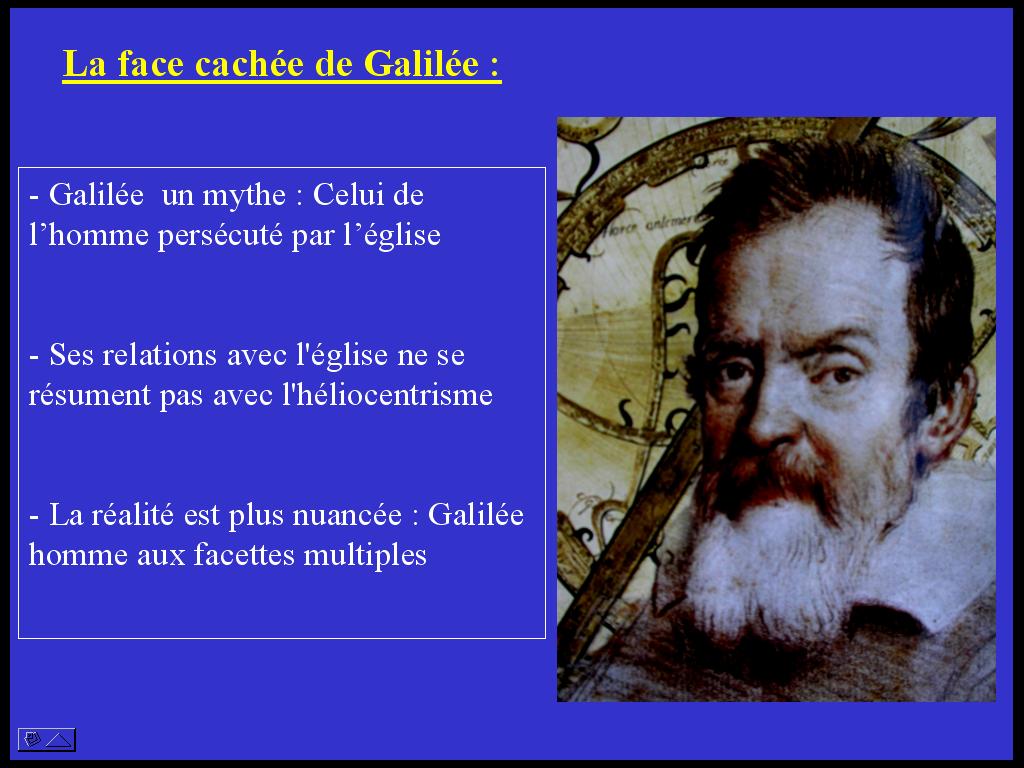 La face cachée de Galilée :

- Galilée  un mythe : Celui de l’homme persécuté par l’église

- Ses relations avec l'église ne se résument pas avec l'héliocentrisme

- La réalité est plus nuancée : Galilée homme aux facettes multiples